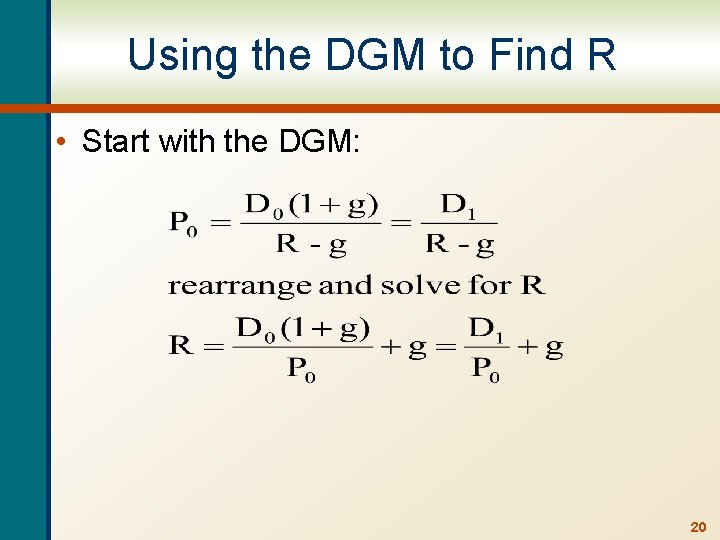 Using the DGM to Find R

• Start with the DGM:

$P_0 = \frac{D_0(1+g)}{R - g} = \frac{D_1}{R - g}$

rearrange and solve for R

$R = \frac{D_0(1+g)}{P_0} + g = \frac{D_1}{P_0} + g$

20